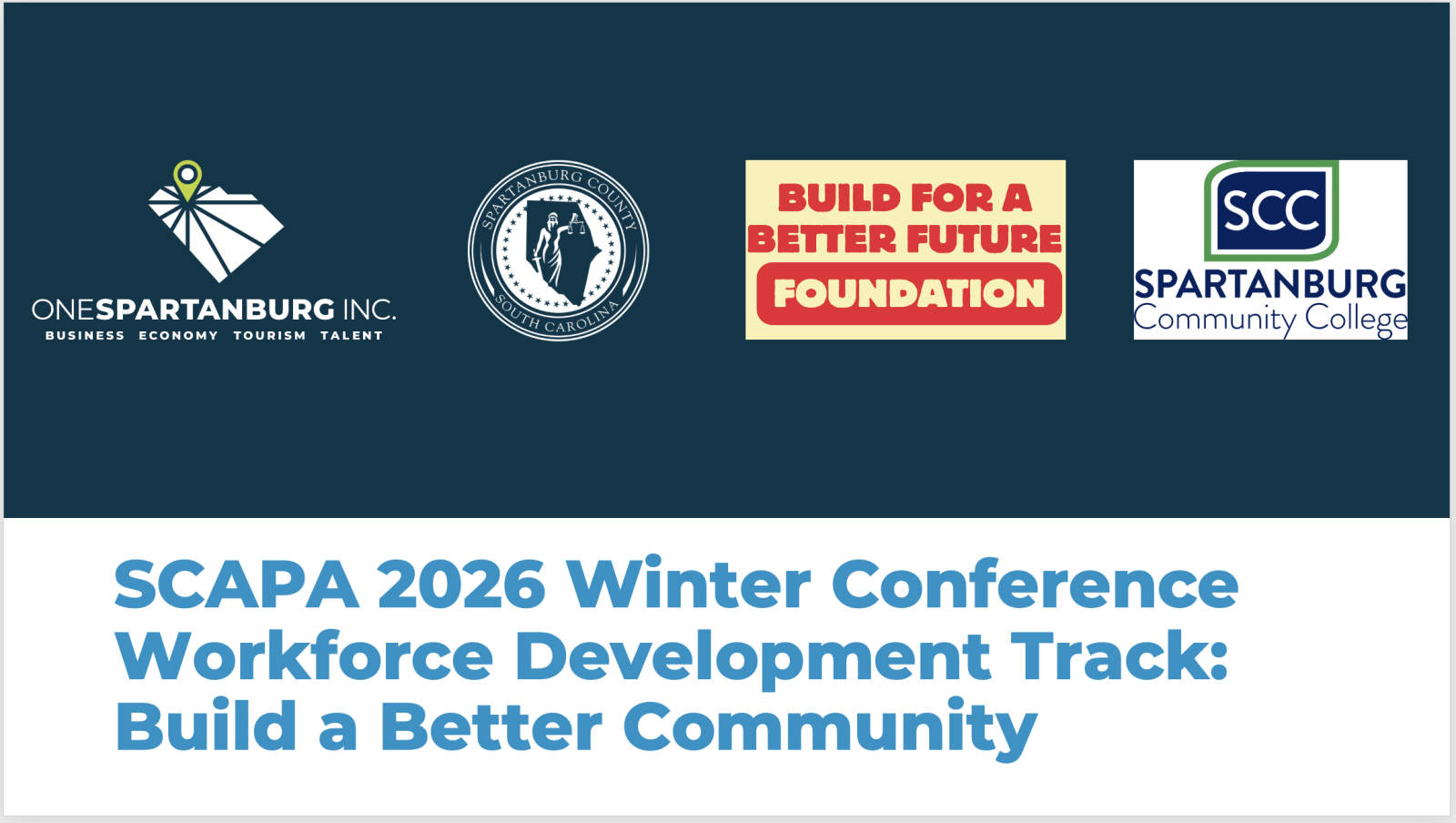 ONESPARTANBURG INC.
BUSINESS ECONOMY TOURISM TALENT

SPARTANBURG COUNTY
SOUTH CAROLINA

BUILD FOR A BETTER FUTURE
FOUNDATION

SCC
SPARTANBURG
Community College

SCAPA 2026 Winter Conference
Workforce Development Track:
Build a Better Community